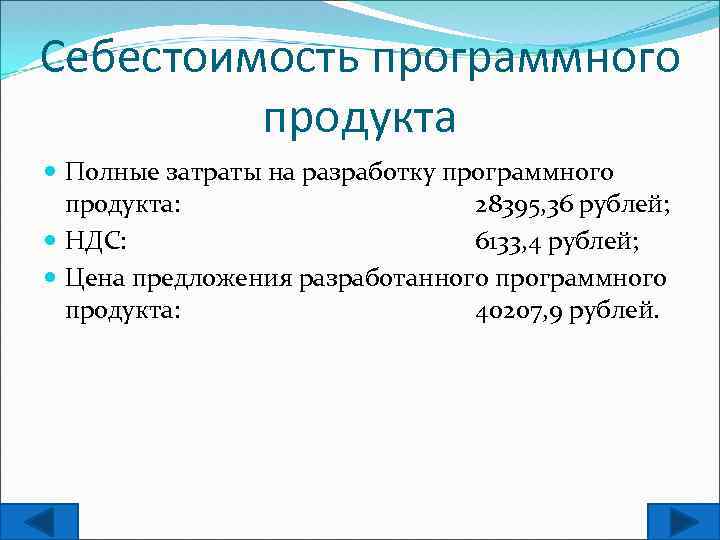 Себестоимость программного продукта

Полные затраты на разработку программного продукта: 28395,36 рублей;

НДС: 6133,4 рублей;

Цена предложения разработанного программного продукта: 40207,9 рублей.